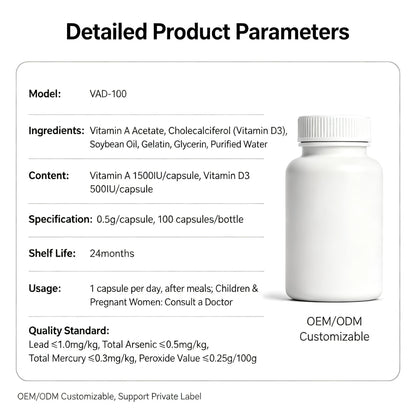 Detailed Product Parameters

Model: VAD-100

Ingredients: Vitamin A Acetate, Cholecalciferol (Vitamin D3), Soybean Oil, Gelatin, Glycerin, Purified Water

Content: Vitamin A 1500IU/capsule, Vitamin D3 500IU/capsule

Specification: 0.5g/capsule, 100 capsules/bottle

Shelf Life: 24months

Usage: 1 capsule per day, after meals; Children & Pregnant Women: Consult a Doctor

Quality Standard:
Lead ≤1.0mg/kg, Total Arsenic ≤0.5mg/kg, Total Mercury ≤0.3mg/kg, Peroxide Value ≤0.25g/100g

OEM/ODM Customizable

OEM/ODM Customizable, Support Private Label